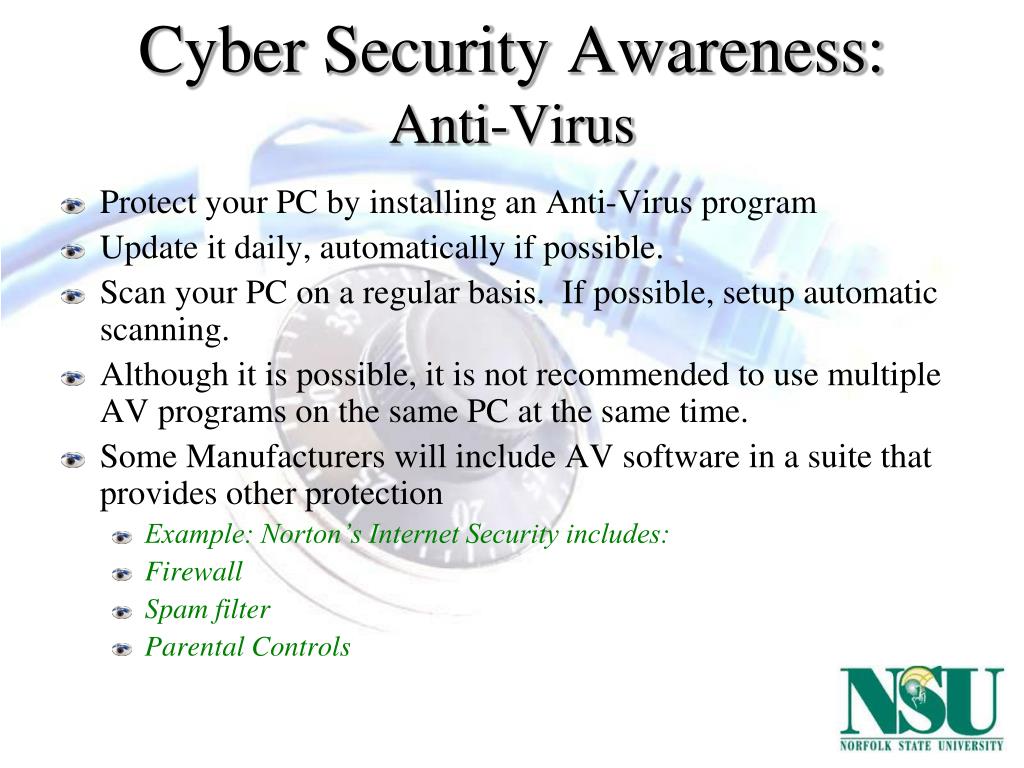 Cyber Security Awareness:
Anti-Virus

Protect your PC by installing an Anti-Virus program
Update it daily, automatically if possible.
Scan your PC on a regular basis. If possible, setup automatic scanning.
Although it is possible, it is not recommended to use multiple AV programs on the same PC at the same time.
Some Manufacturers will include AV software in a suite that provides other protection
Example: Norton's Internet Security includes:
Firewall
Spam filter
Parental Controls

NSU
NORFOLK STATE UNIVERSITY